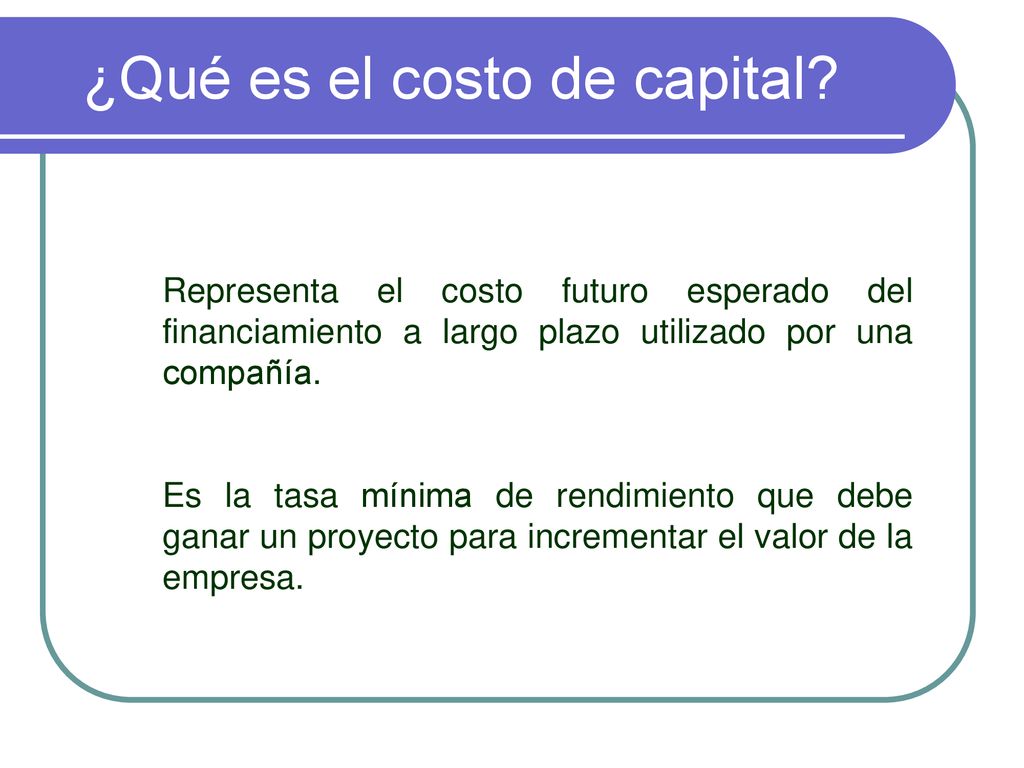 ¿Qué es el costo de capital?

Representa el costo futuro esperado del financiamiento a largo plazo utilizado por una compañía.

Es la tasa mínima de rendimiento que debe ganar un proyecto para incrementar el valor de la empresa.